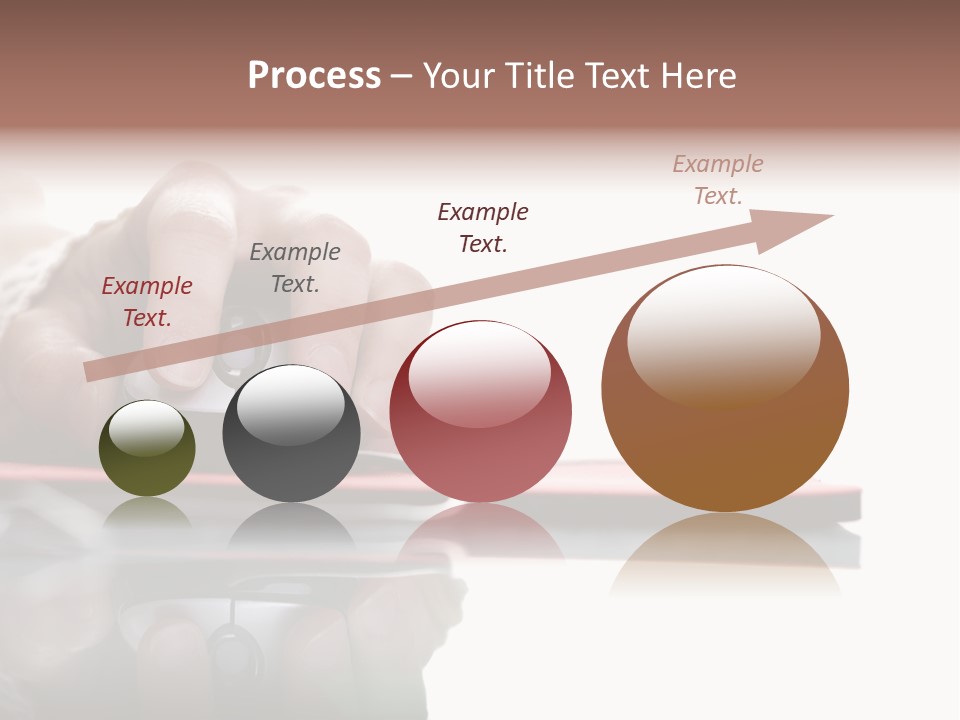 Process – Your Title Text Here

Example Text.

Example Text.

Example Text.

Example Text.